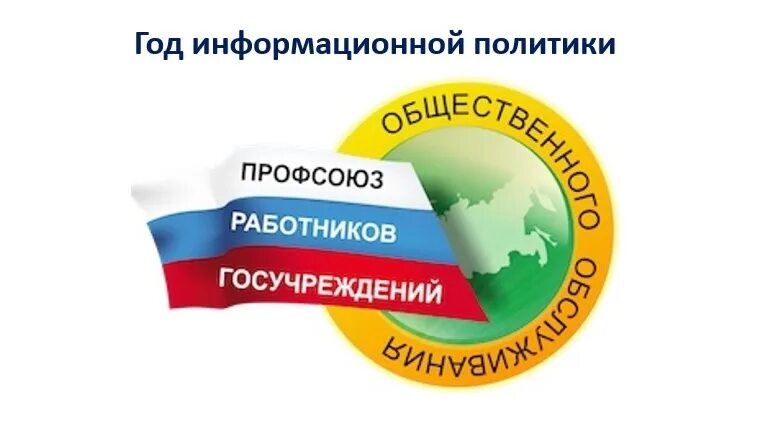 Год информационной политики

ПРОФСОЮЗ
РАБОТНИКОВ
ГОСУЧРЕЖДЕНИЙ

ОБЩЕСТВЕННОГО ОБСЛУЖИВАНИЯ